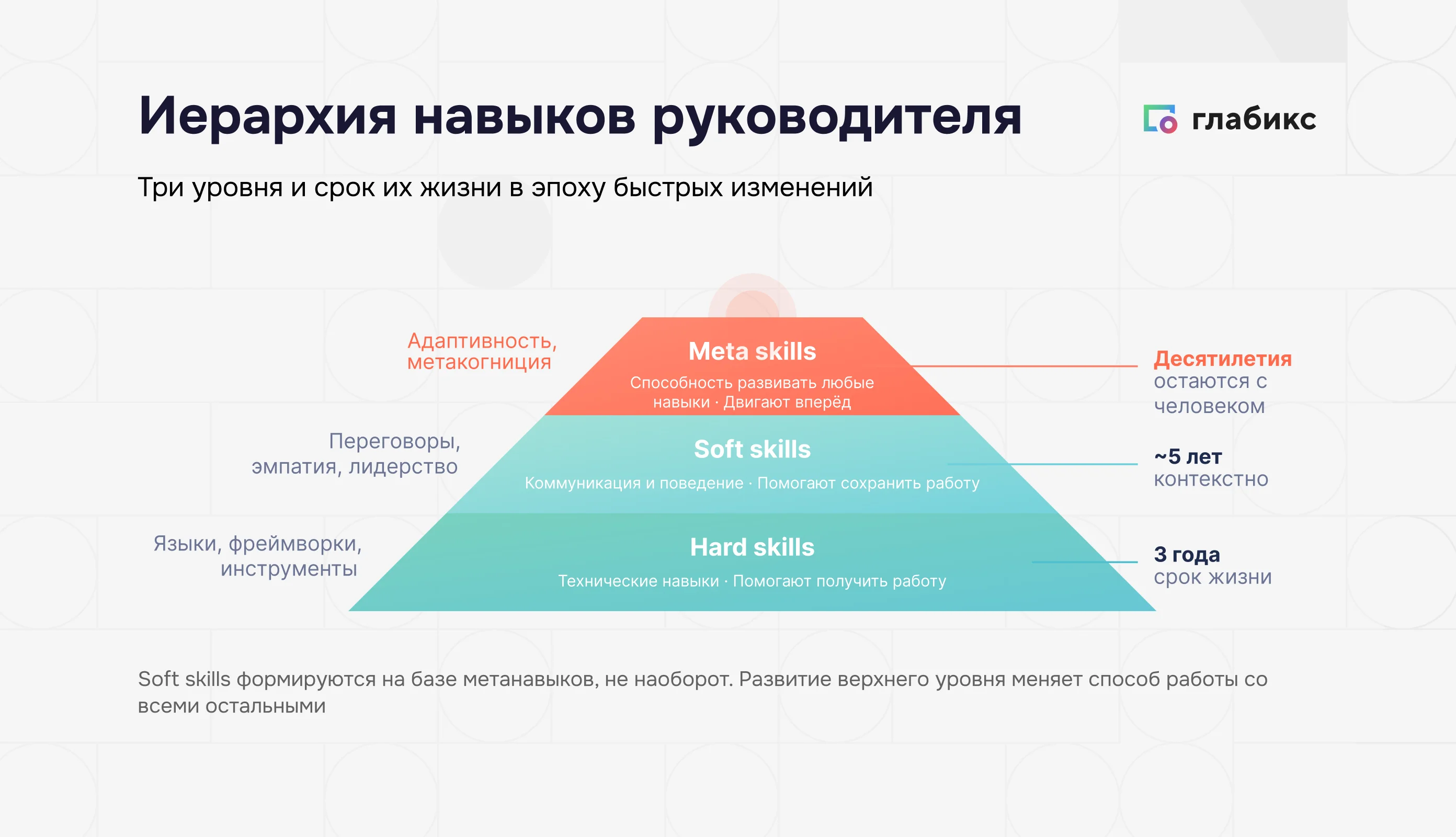 Иерархия навыков руководителя

глабикс

Три уровня и срок их жизни в эпоху быстрых изменений

Адаптивность, метакогниция

Meta skills
Способность развивать любые навыки · Двигают вперёд

Десятилетия
остаются с человеком

Переговоры, эмпатия, лидерство

Soft skills
Коммуникация и поведение · Помогают сохранить работу

~5 лет
контекстно

Языки, фреймворки, инструменты

Hard skills
Технические навыки · Помогают получить работу

3 года
срок жизни

Soft skills формируются на базе метанавыков, не наоборот. Развитие верхнего уровня меняет способ работы со всеми остальными